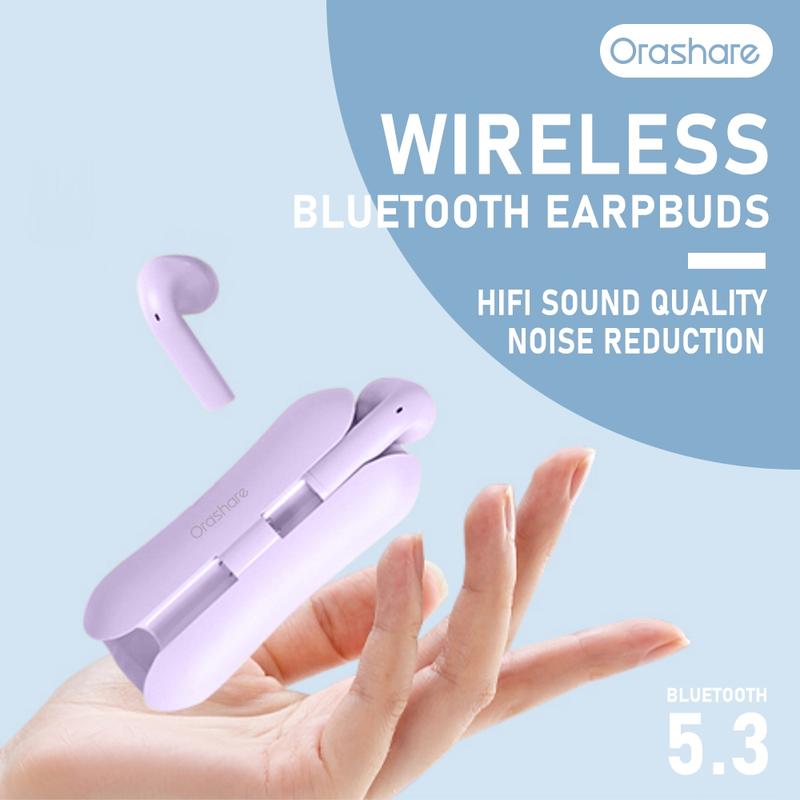 Orashare

WIRELESS
BLUETOOTH EARPBUDS

HIFI SOUND QUALITY
NOISE REDUCTION

Orashare

BLUETOOTH
5.3